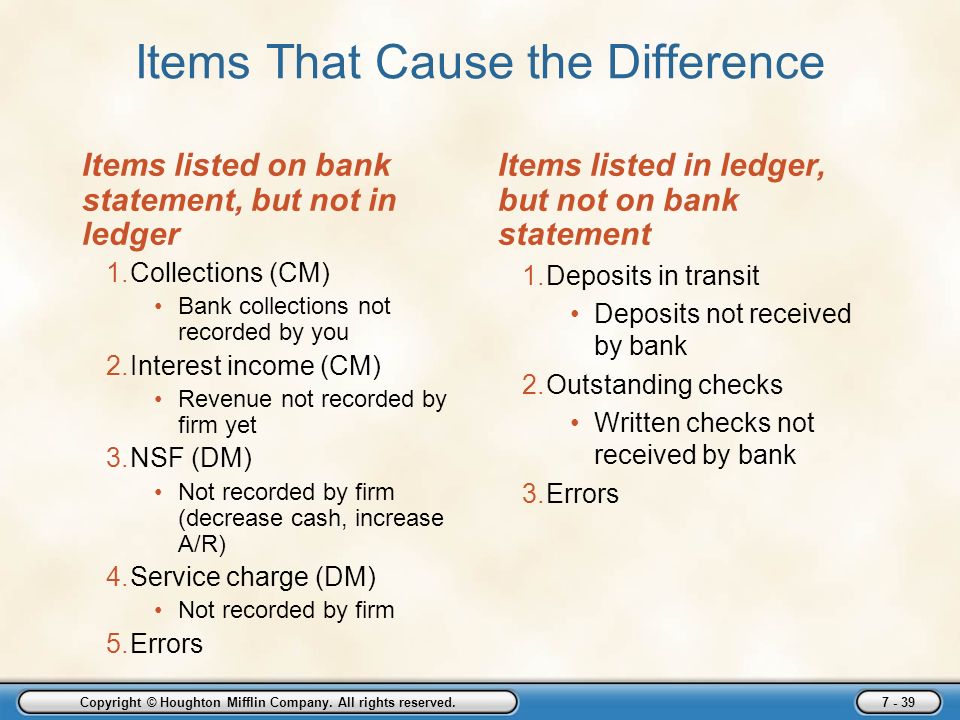 Items That Cause the Difference

Items listed on bank statement, but not in ledger

1. Collections (CM)
  • Bank collections not recorded by you
2. Interest income (CM)
  • Revenue not recorded by firm yet
3. NSF (DM)
  • Not recorded by firm (decrease cash, increase A/R)
4. Service charge (DM)
  • Not recorded by firm
5. Errors

Items listed in ledger, but not on bank statement

1. Deposits in transit
  • Deposits not received by bank
2. Outstanding checks
  • Written checks not received by bank
3. Errors

Copyright © Houghton Mifflin Company. All rights reserved.

7 - 39